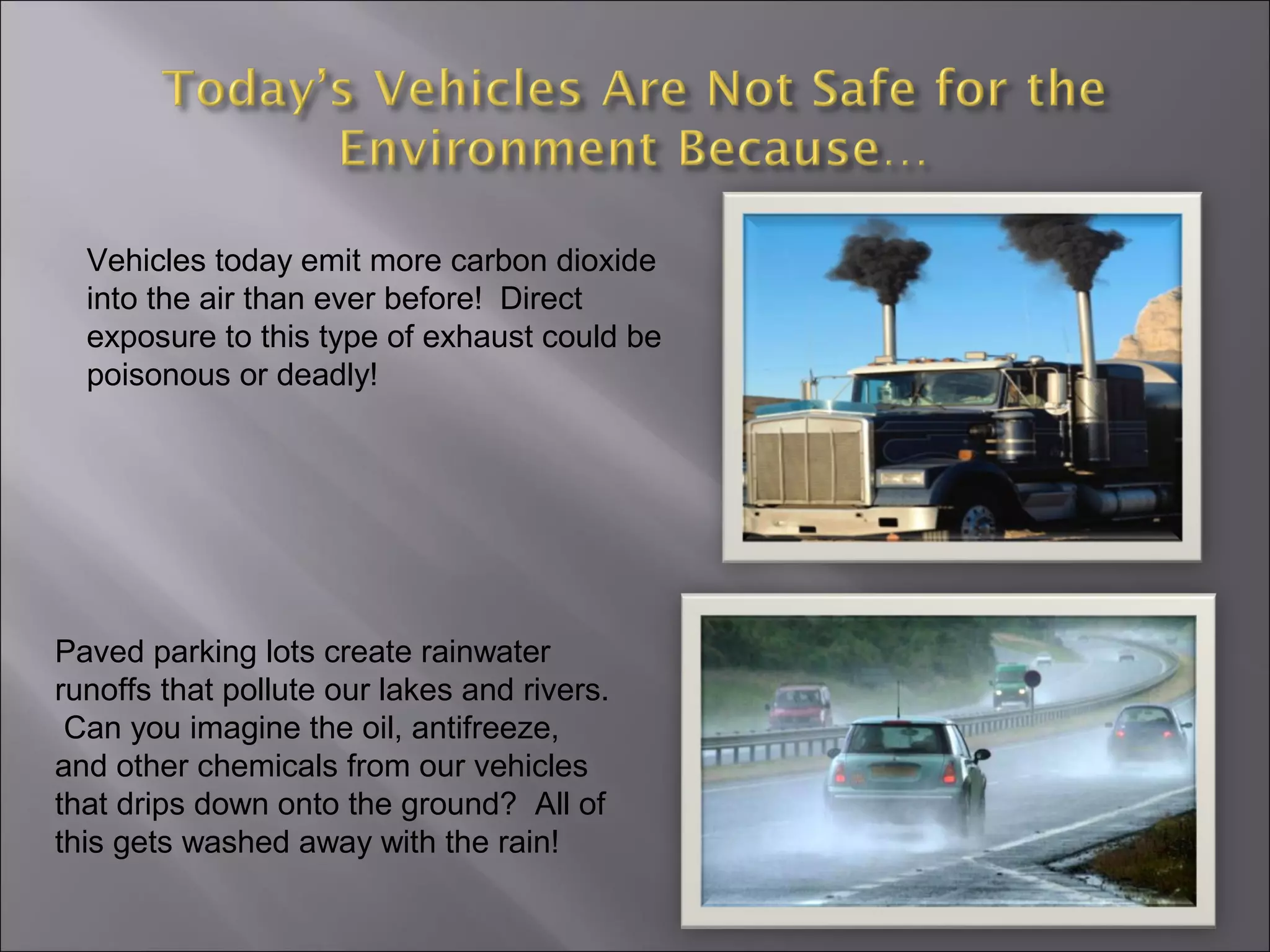 Today's Vehicles Are Not Safe for the Environment Because…

Vehicles today emit more carbon dioxide into the air than ever before! Direct exposure to this type of exhaust could be poisonous or deadly!

Paved parking lots create rainwater runoffs that pollute our lakes and rivers. Can you imagine the oil, antifreeze, and other chemicals from our vehicles that drips down onto the ground? All of this gets washed away with the rain!